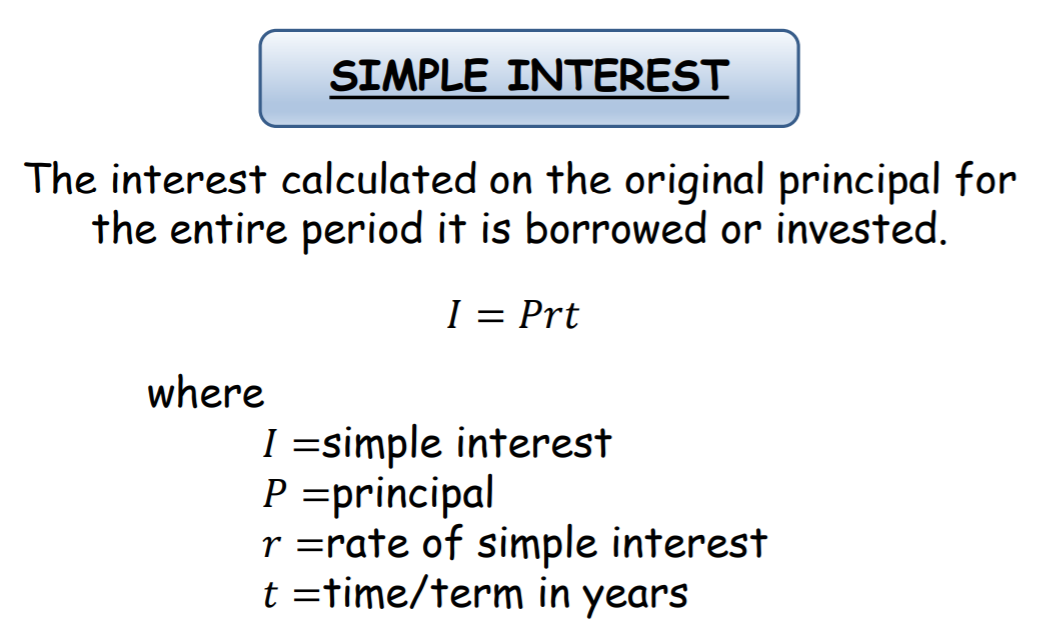 SIMPLE INTEREST

The interest calculated on the original principal for the entire period it is borrowed or invested.

$I = Prt$

where
$I =$simple interest
$P =$principal
$r =$rate of simple interest
$t =$time/term in years